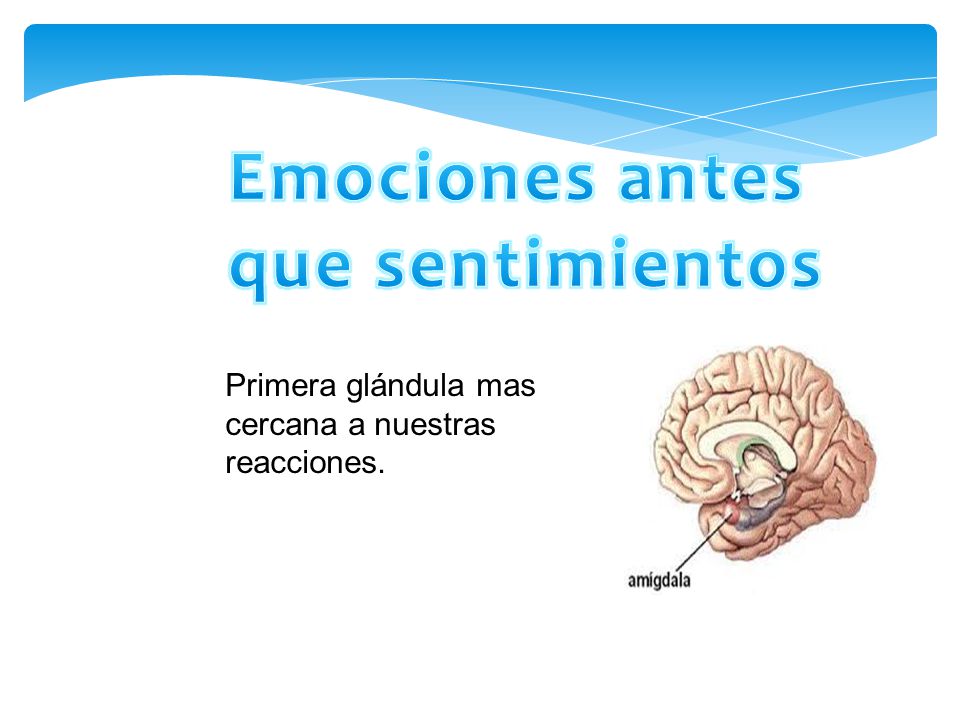 Emociones antes que sentimientos

Primera glándula mas cercana a nuestras reacciones.

amígdala